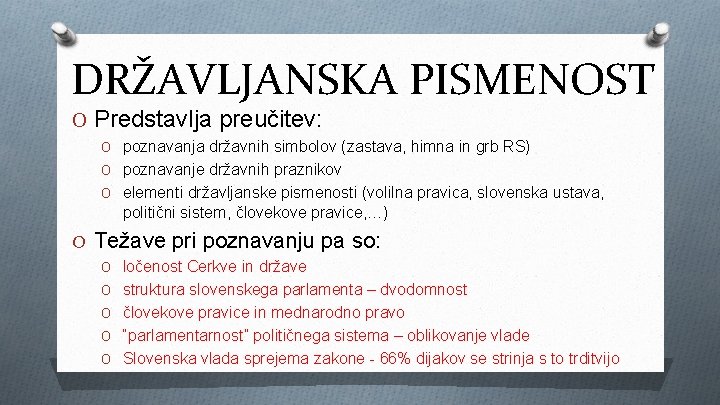 DRŽAVLJANSKA PISMENOST

O Predstavlja preučitev:

O poznavanja državnih simbolov (zastava, himna in grb RS)

O poznavanje državnih praznikov

O elementi državljanske pismenosti (volilna pravica, slovenska ustava, politični sistem, človekove pravice,…)

O Težave pri poznavanju pa so:

O ločenost Cerkve in države

O struktura slovenskega parlamenta – dvodomnost

O človekove pravice in mednarodno pravo

O "parlamentarnost" političnega sistema – oblikovanje vlade

O Slovenska vlada sprejema zakone - 66% dijakov se strinja s to trditvijo